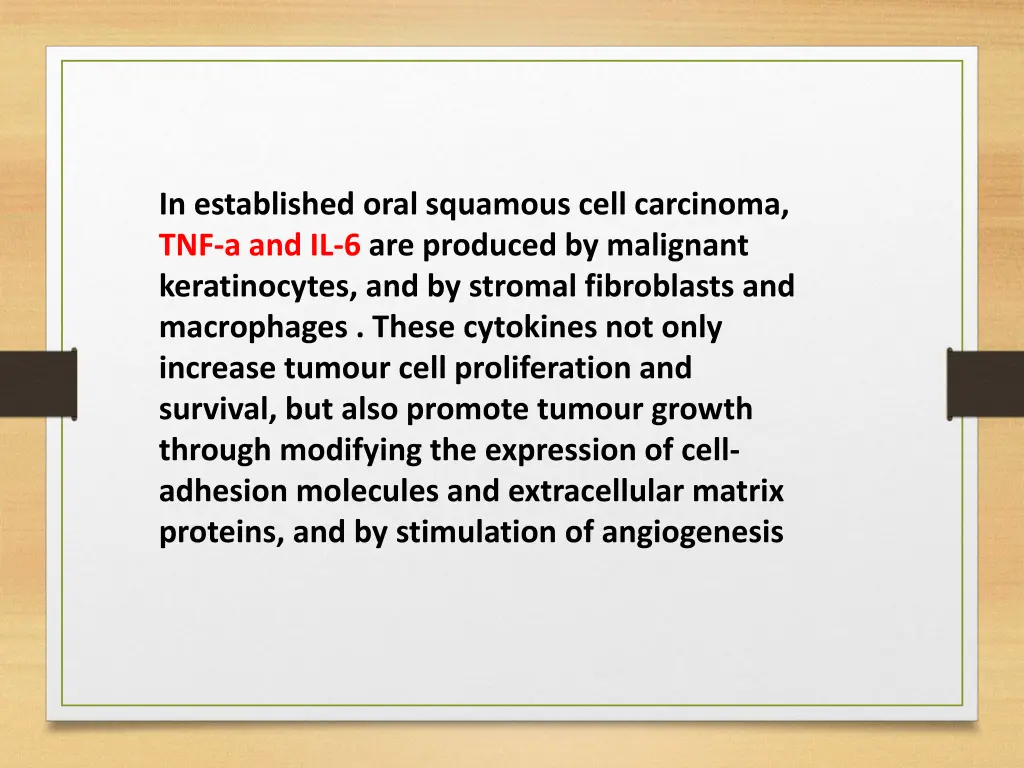 In established oral squamous cell carcinoma, TNF-a and IL-6 are produced by malignant keratinocytes, and by stromal fibroblasts and macrophages . These cytokines not only increase tumour cell proliferation and survival, but also promote tumour growth through modifying the expression of cell-adhesion molecules and extracellular matrix proteins, and by stimulation of angiogenesis